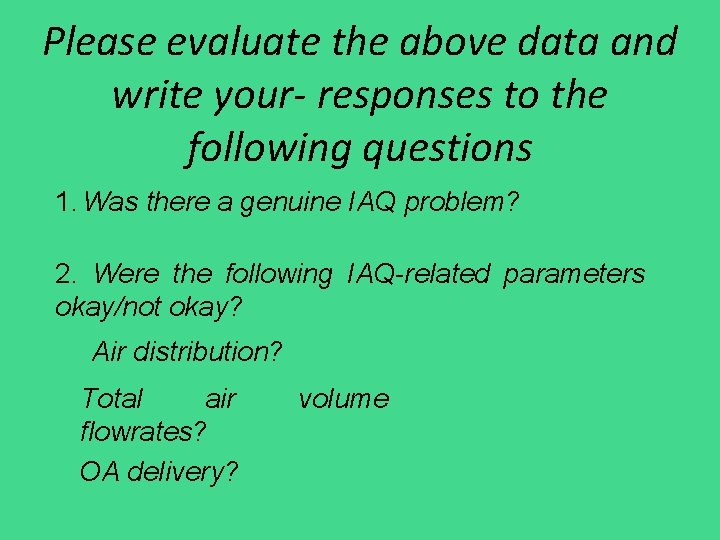 Please evaluate the above data and write your- responses to the following questions

1. Was there a genuine IAQ problem?

2. Were the following IAQ-related parameters okay/not okay?

Air distribution?

Total air volume flowrates?

OA delivery?